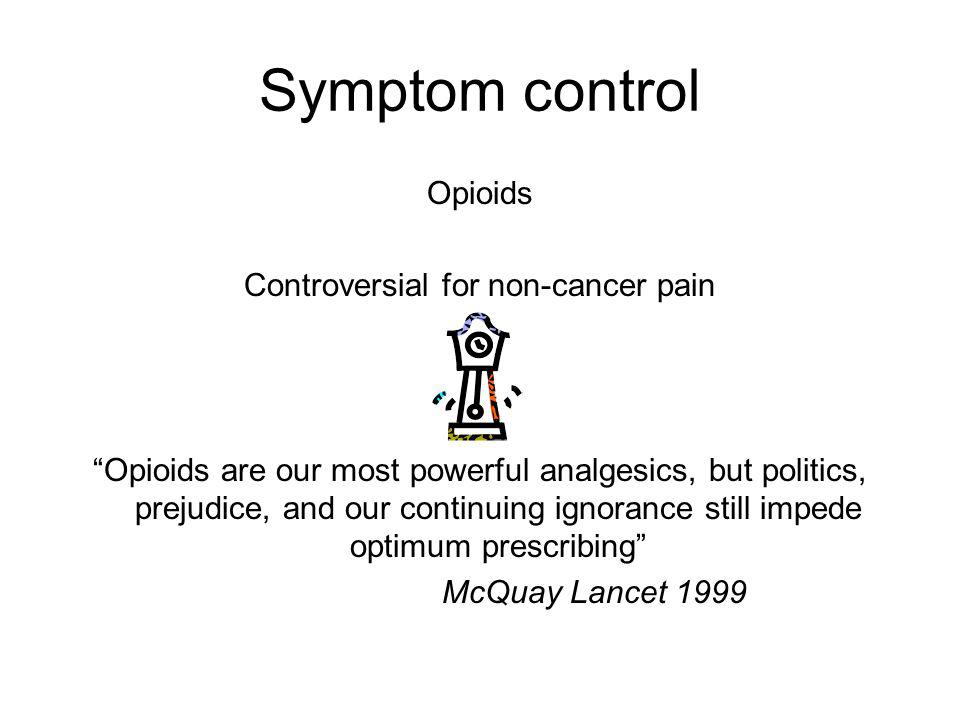 Symptom control

Opioids

Controversial for non-cancer pain

“Opioids are our most powerful analgesics, but politics, prejudice, and our continuing ignorance still impede optimum prescribing”

McQuay Lancet 1999